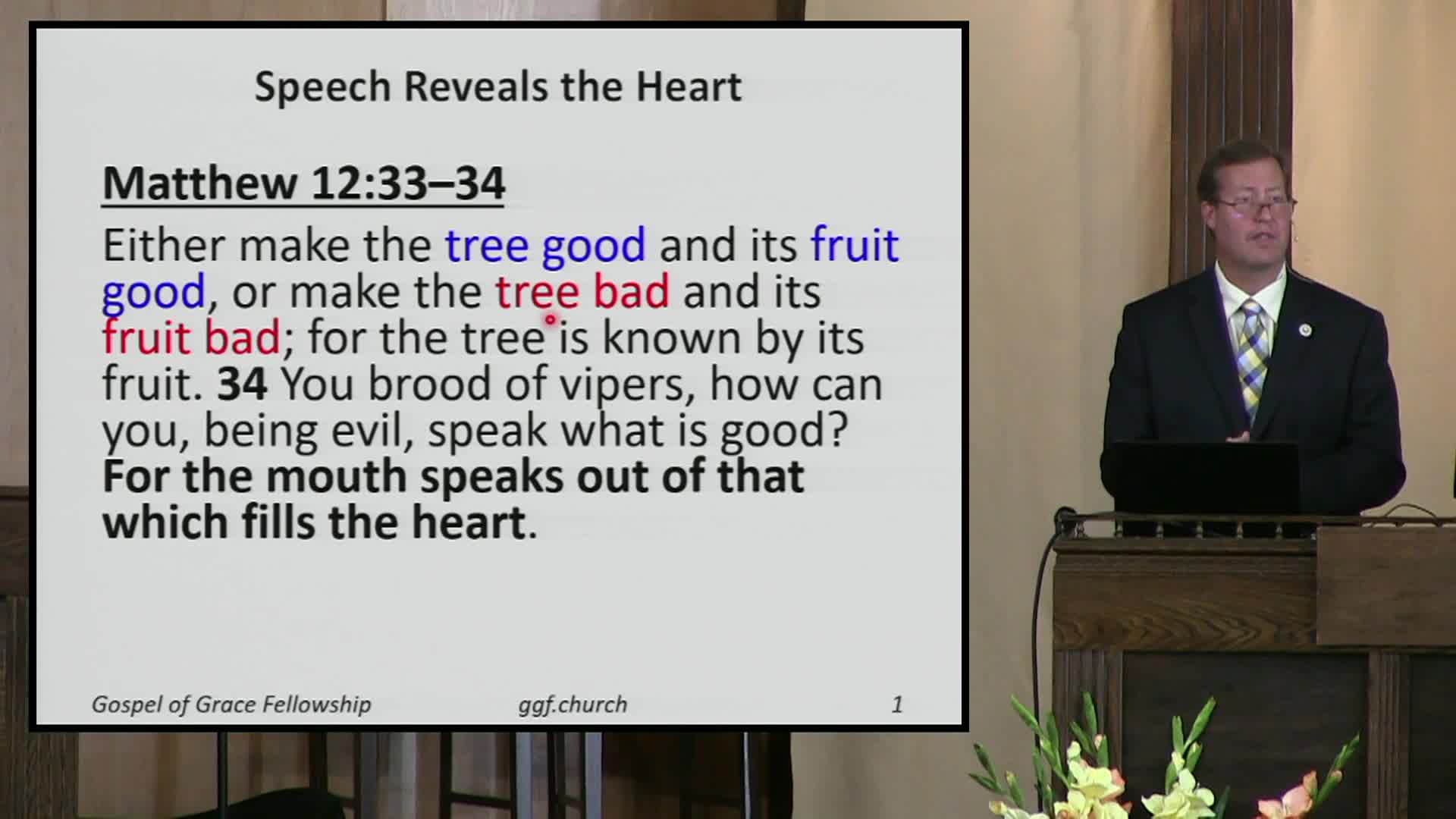 Speech Reveals the Heart

Matthew 12:33–34

Either make the tree good and its fruit good, or make the tree bad and its fruit bad; for the tree is known by its fruit. 34 You brood of vipers, how can you, being evil, speak what is good? For the mouth speaks out of that which fills the heart.

Gospel of Grace Fellowship ggf.church 1